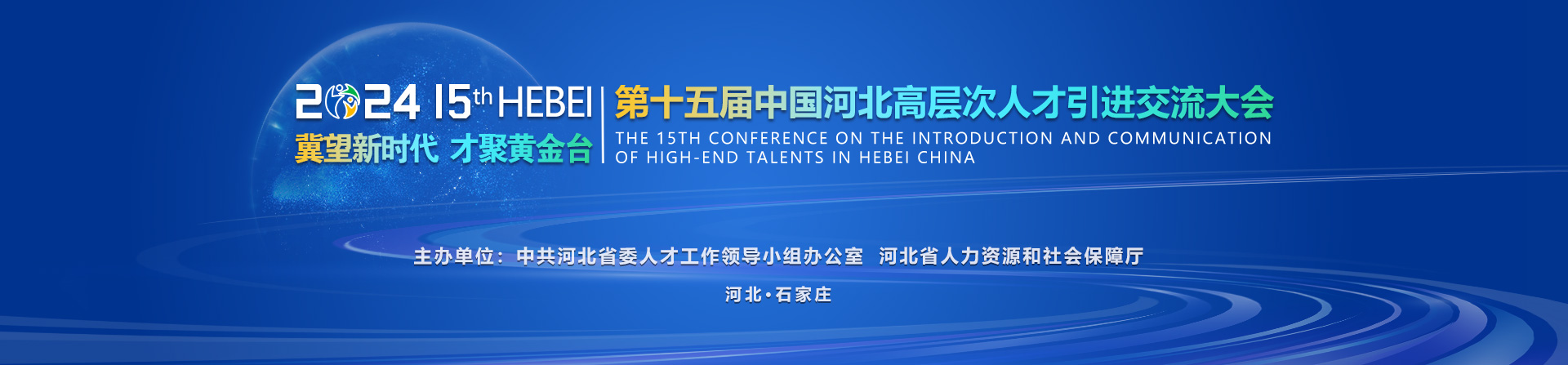 2024 15th HEBEI
冀望新时代 才聚黄金台

第十五届中国河北高层次人才引进交流大会
THE 15TH CONFERENCE ON THE INTRODUCTION AND COMMUNICATION OF HIGH-END TALENTS IN HEBEI CHINA

主办单位：中共河北省委人才工作领导小组办公室 河北省人力资源和社会保障厅

河北·石家庄